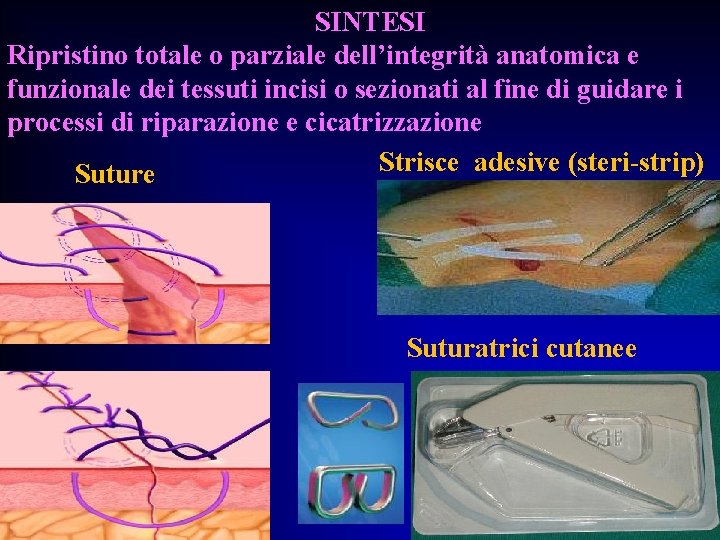 SINTESI

Ripristino totale o parziale dell'integrità anatomica e funzionale dei tessuti incisi o sezionati al fine di guidare i processi di riparazione e cicatrizzazione

Suture

Strisce adesive (steri-strip)

Suturatrici cutanee